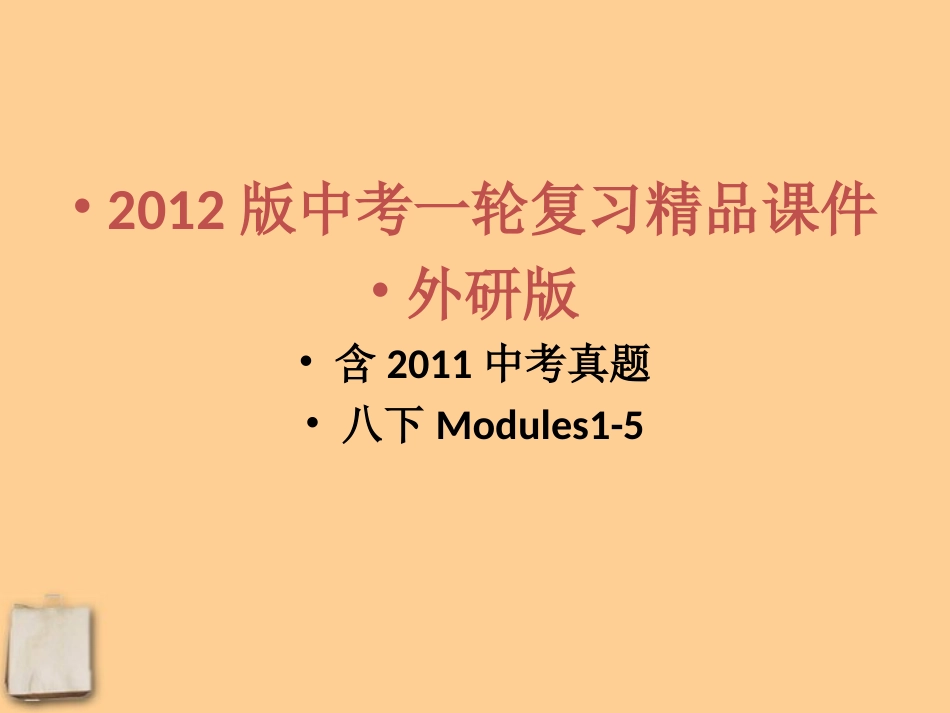 • 2012 版中考一轮复习精品课件

• 外研版

• 含 2011 中考真题

• 八下 Modules1-5